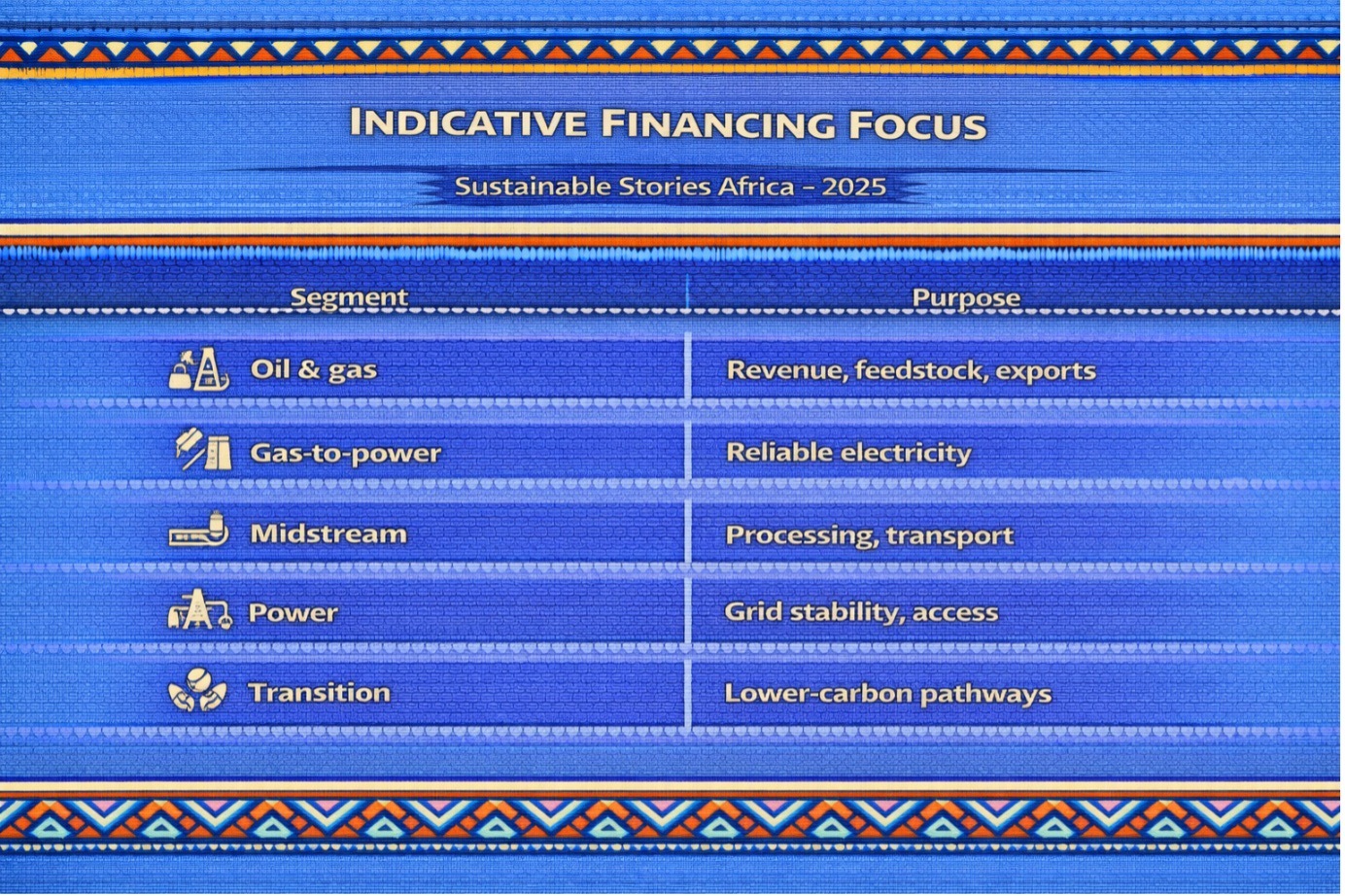 INDICATIVE FINANCING FOCUS

Sustainable Stories Africa – 2025

| Segment | Purpose |
|---|---|
| Oil & gas | Revenue, feedstock, exports |
| Gas-to-power | Reliable electricity |
| Midstream | Processing, transport |
| Power | Grid stability, access |
| Transition | Lower-carbon pathways |